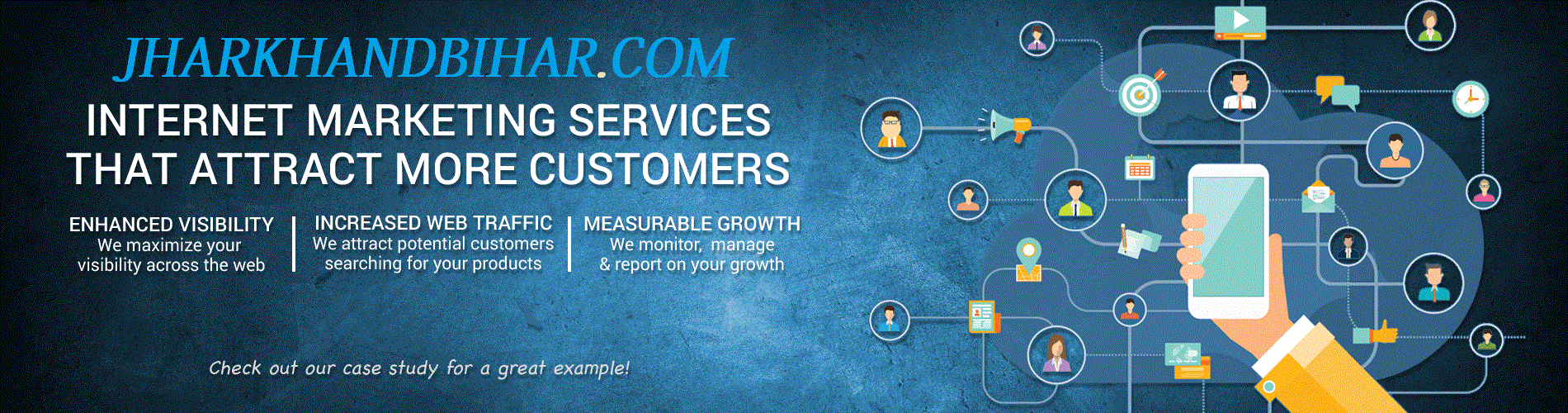 JHARKHANDBIHAR.COM

INTERNET MARKETING SERVICES THAT ATTRACT MORE CUSTOMERS

ENHANCED VISIBILITY
We maximize your visibility across the web

INCREASED WEB TRAFFIC
We attract potential customers searching for your products

MEASURABLE GROWTH
We monitor, manage & report on your growth

Check out our case study for a great example!